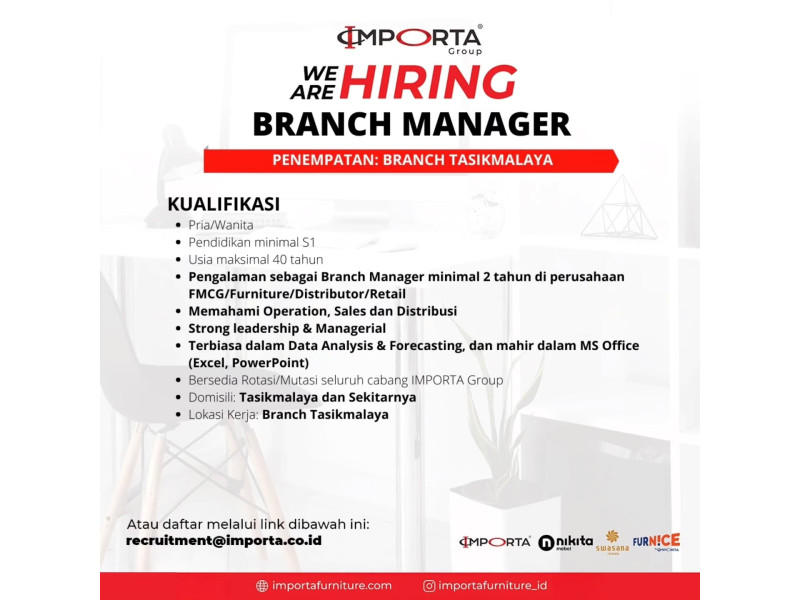 IMPORTA® Group

WE ARE HIRING

BRANCH MANAGER

PENEMPATAN: BRANCH TASIKMALAYA

KUALIFIKASI

- Pria/Wanita
- Pendidikan minimal S1
- Usia maksimal 40 tahun
- Pengalaman sebagai Branch Manager minimal 2 tahun di perusahaan FMCG/Furniture/Distributor/Retail
- Memahami Operation, Sales dan Distribusi
- Strong leadership & Managerial
- Terbiasa dalam Data Analysis & Forecasting, dan mahir dalam MS Office (Excel, PowerPoint)
- Bersedia Rotasi/Mutasi seluruh cabang IMPORTA Group
- Domisili: Tasikmalaya dan Sekitarnya
- Lokasi Kerja: Branch Tasikmalaya

Atau daftar melalui link dibawah ini:
recruitment@importa.co.id

IMPORTA® nikita mebel swasana FURN!CE by IMPORTA

importafurniture.com importafurniture_id